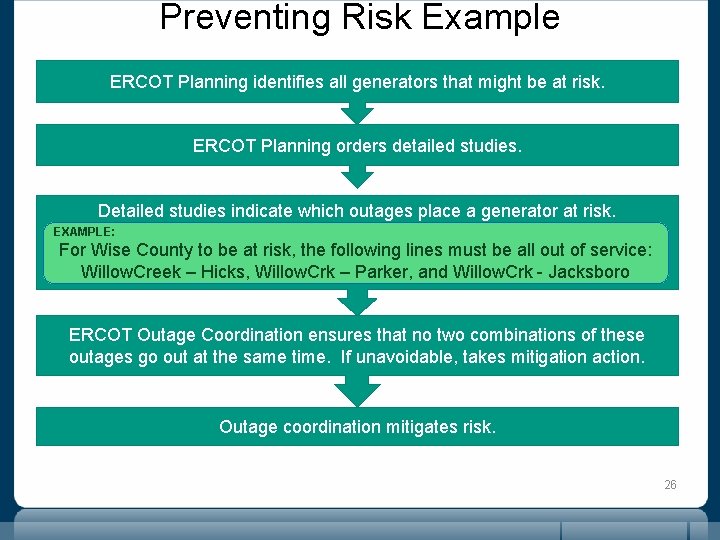 Preventing Risk Example

ERCOT Planning identifies all generators that might be at risk.

ERCOT Planning orders detailed studies.

Detailed studies indicate which outages place a generator at risk.

EXAMPLE:

For Wise County to be at risk, the following lines must be all out of service: WillowCreek – Hicks, WillowCrk – Parker, and WillowCrk - Jacksboro

ERCOT Outage Coordination ensures that no two combinations of these outages go out at the same time. If unavoidable, takes mitigation action.

Outage coordination mitigates risk.

26